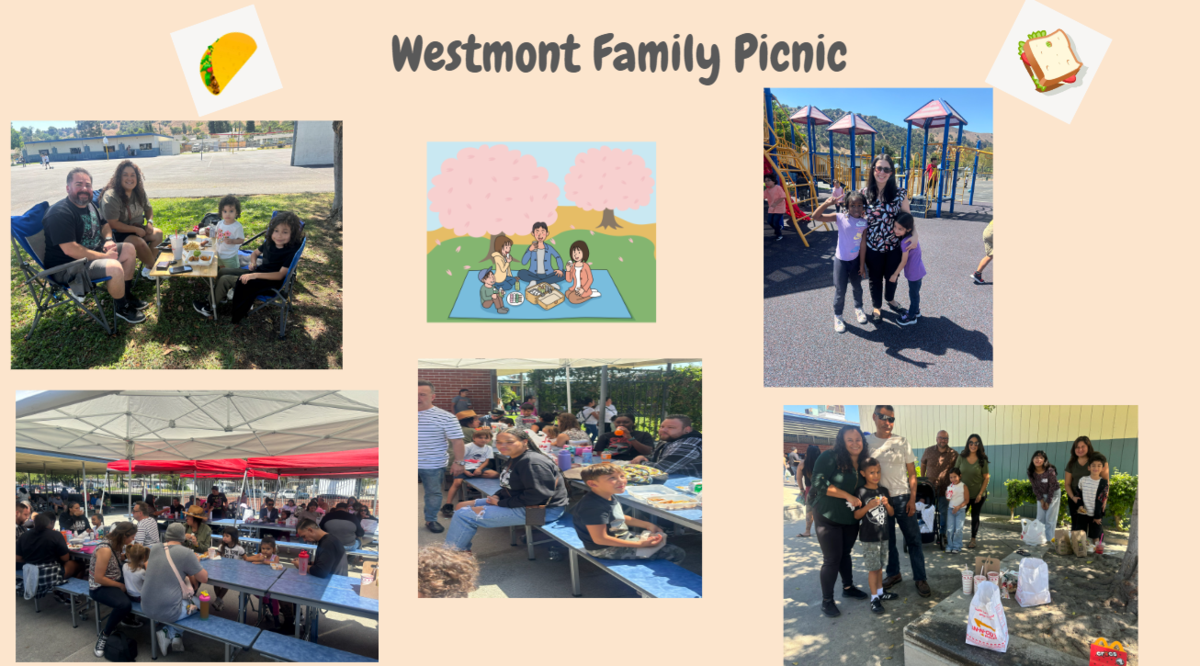 Westmont Family Picnic